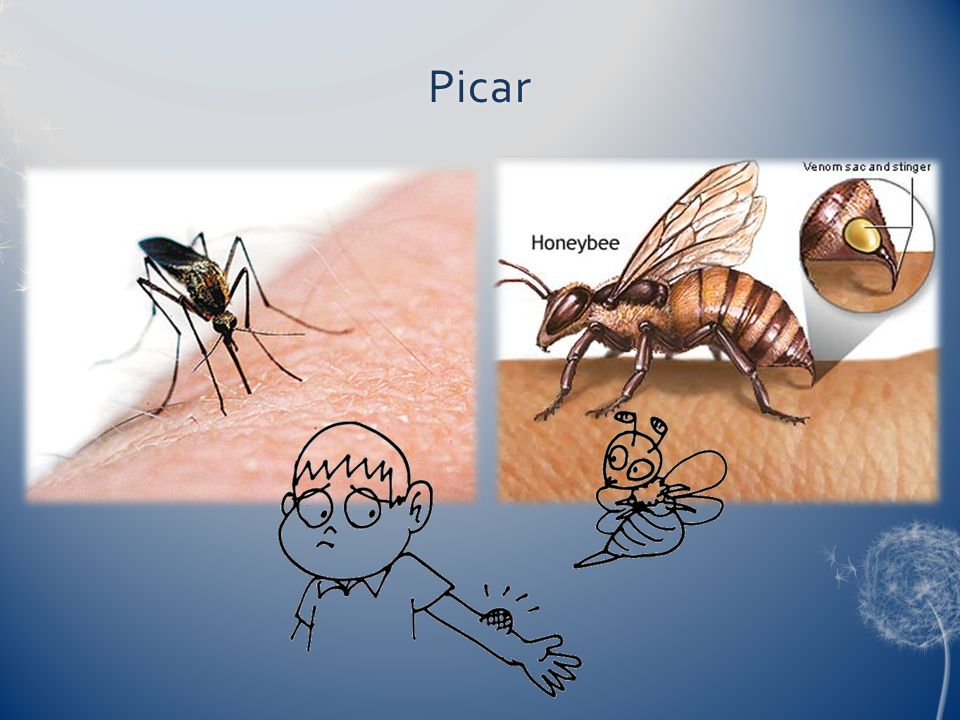 Picar

Honeybee

Venom sac and stinger